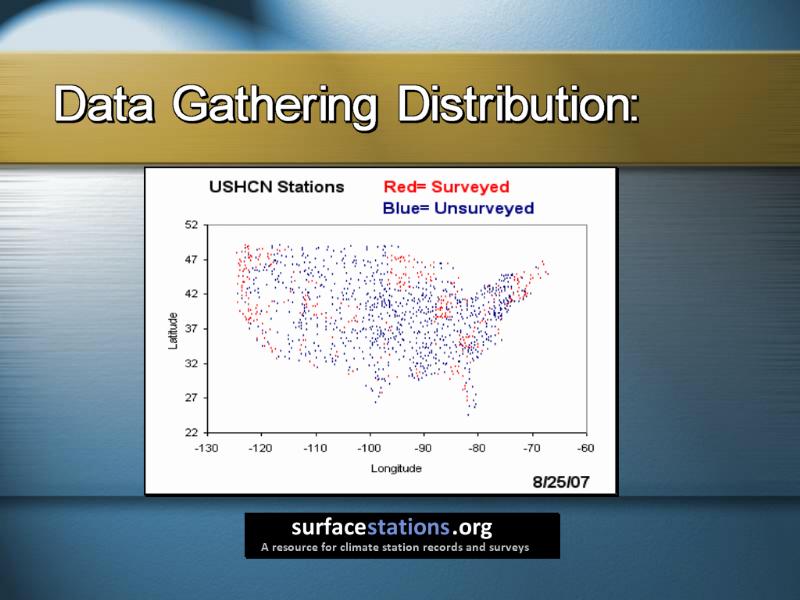 Data Gathering Distribution:

USHCN Stations

Red= Surveyed
Blue= Unsurveyed

52
47
42
37
32
27
22

Latitude

-130 -120 -110 -100 -90 -80 -70 -60

Longitude

8/25/07

surfacestations.org
A resource for climate station records and surveys